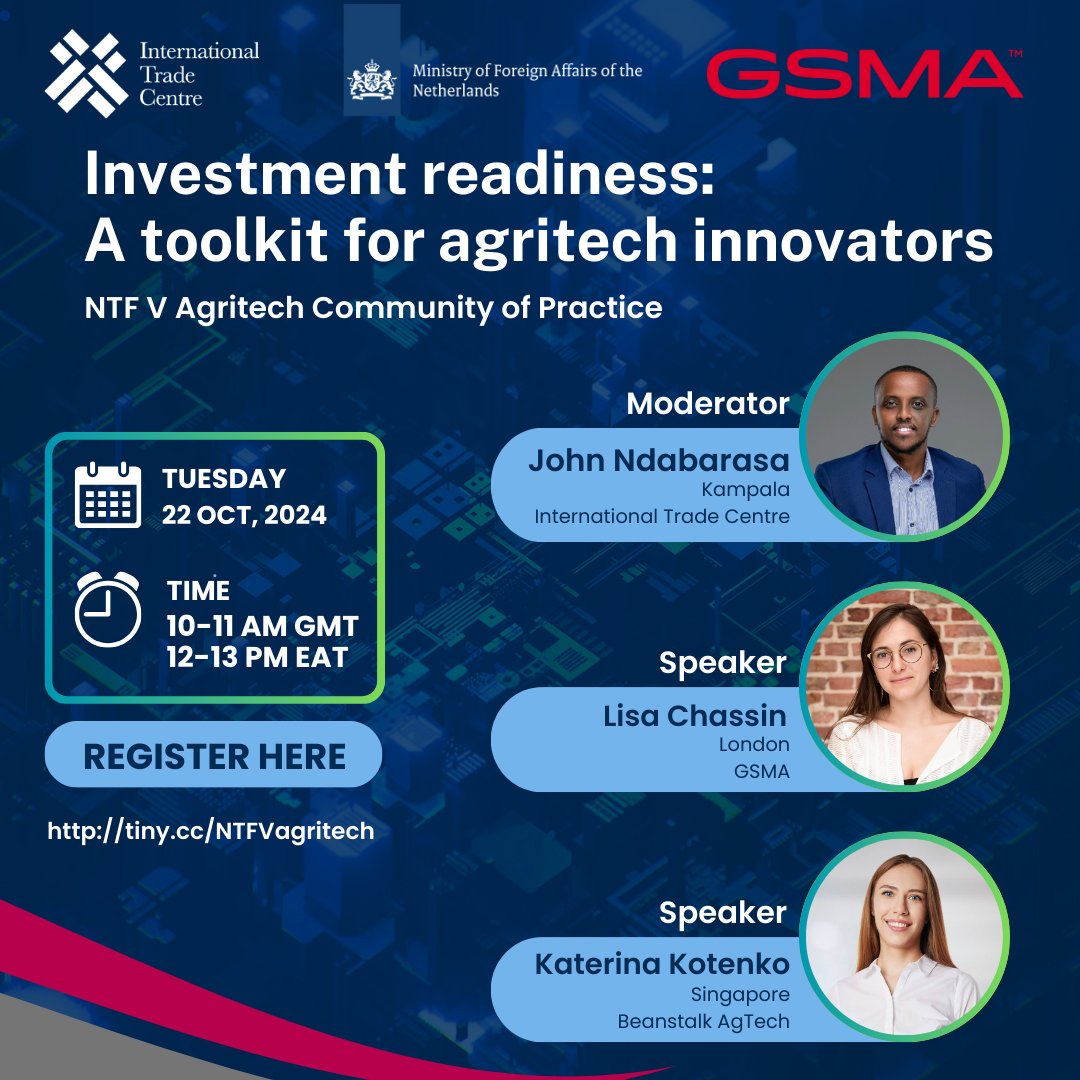 International Trade Centre

Ministry of Foreign Affairs of the Netherlands

GSMA™

Investment readiness: A toolkit for agritech innovators

NTF V Agritech Community of Practice

TUESDAY
22 OCT, 2024

TIME
10-11 AM GMT
12-13 PM EAT

REGISTER HERE

http://tiny.cc/NTFVagritech

Moderator
John Ndabarasa
Kampala
International Trade Centre

Speaker
Lisa Chassin
London
GSMA

Speaker
Katerina Kotenko
Singapore
Beanstalk AgTech